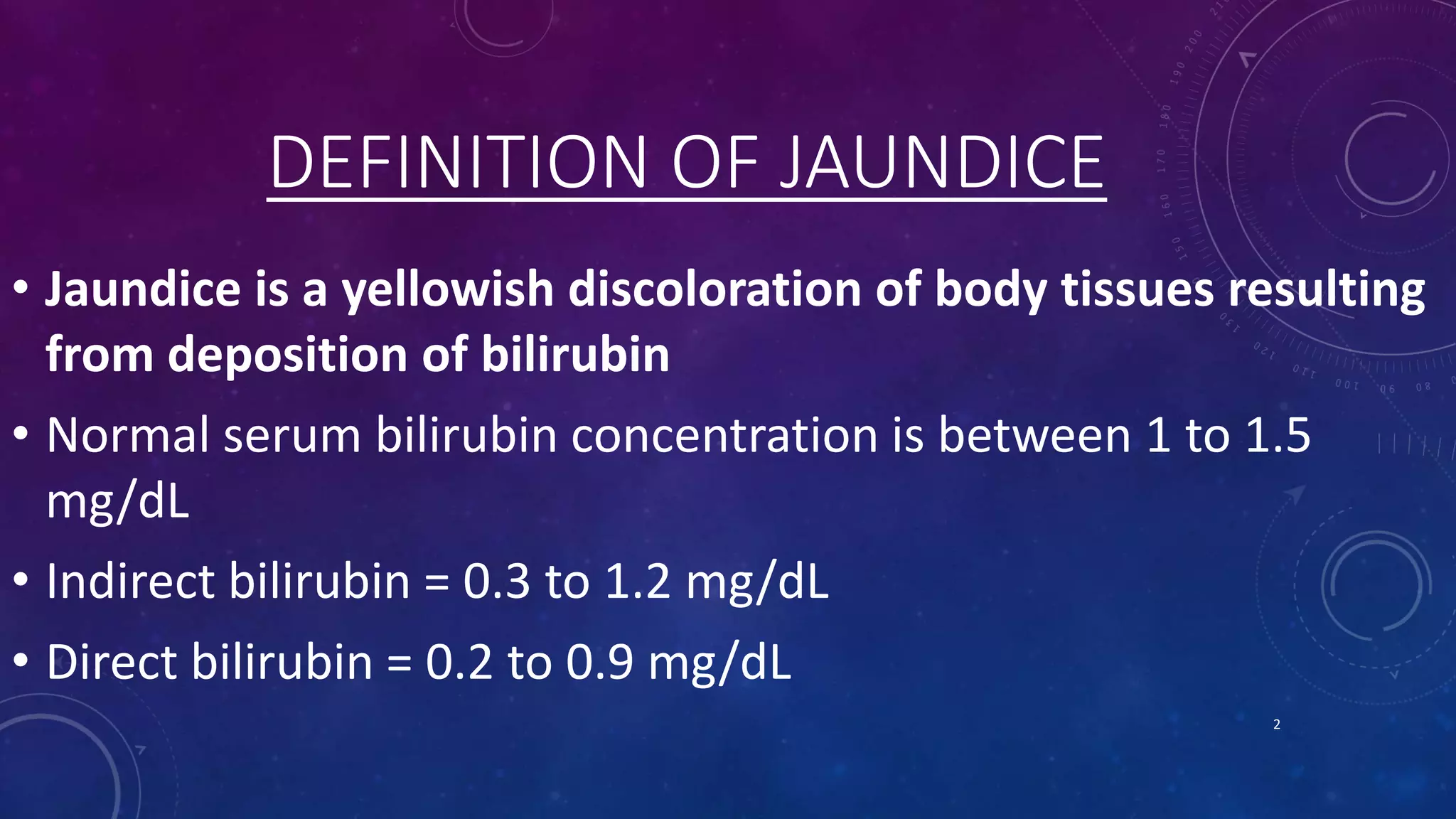 DEFINITION OF JAUNDICE

• Jaundice is a yellowish discoloration of body tissues resulting from deposition of bilirubin

• Normal serum bilirubin concentration is between 1 to 1.5 mg/dL

• Indirect bilirubin = 0.3 to 1.2 mg/dL

• Direct bilirubin = 0.2 to 0.9 mg/dL

2